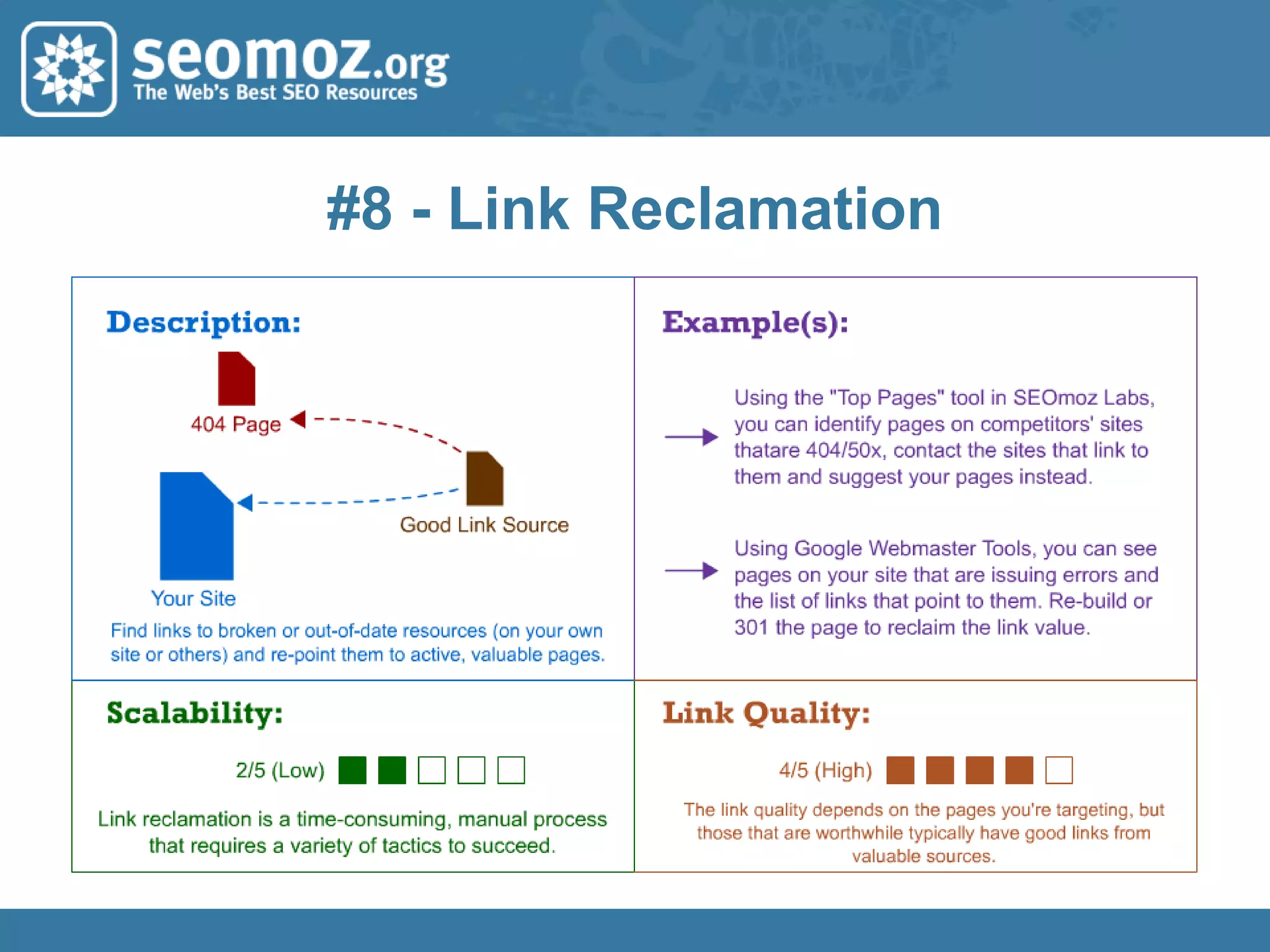 seomoz.org
The Web's Best SEO Resources

#8 - Link Reclamation

Description:

404 Page

Good Link Source

Your Site

Find links to broken or out-of-date resources (on your own site or others) and re-point them to active, valuable pages.

Example(s):

Using the "Top Pages" tool in SEOmoz Labs, you can identify pages on competitors' sites thatare 404/50x, contact the sites that link to them and suggest your pages instead.

Using Google Webmaster Tools, you can see pages on your site that are issuing errors and the list of links that point to them. Re-build or 301 the page to reclaim the link value.

Scalability:

2/5 (Low)

Link reclamation is a time-consuming, manual process that requires a variety of tactics to succeed.

Link Quality:

4/5 (High)

The link quality depends on the pages you're targeting, but those that are worthwhile typically have good links from valuable sources.